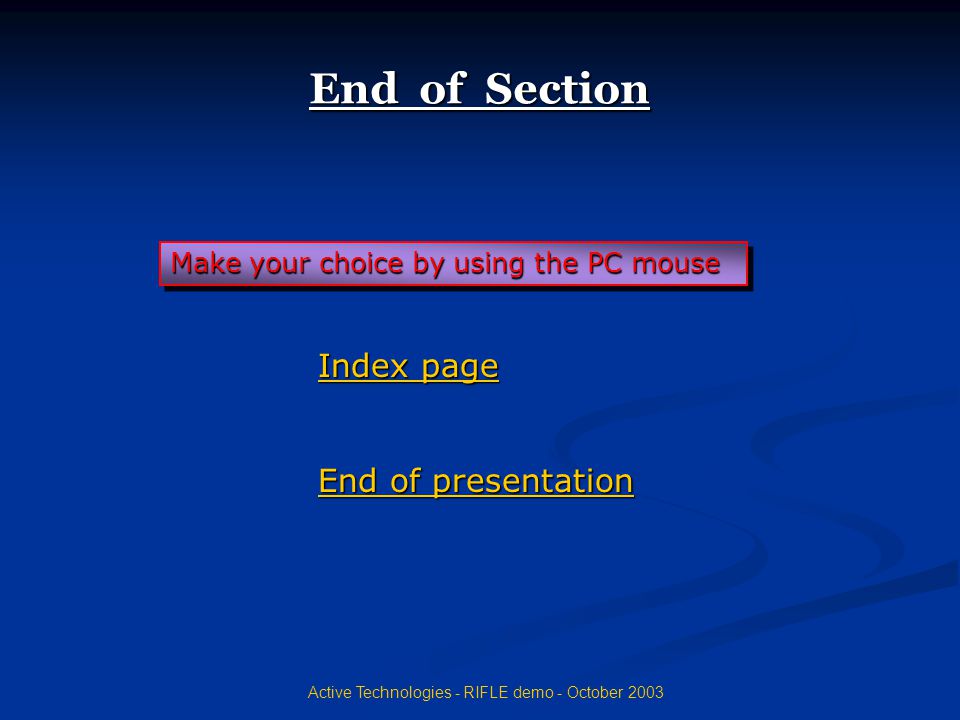 End of Section

Make your choice by using the PC mouse

Index page

End of presentation

Active Technologies - RIFLE demo - October 2003